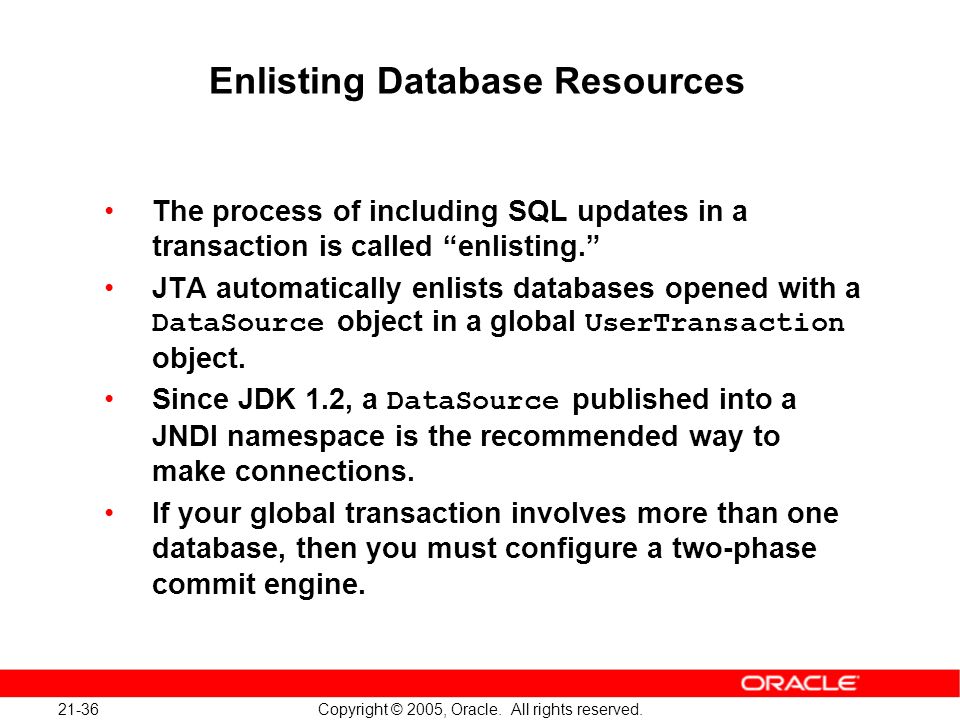 Enlisting Database Resources

• The process of including SQL updates in a transaction is called “enlisting.”

• JTA automatically enlists databases opened with a DataSource object in a global UserTransaction object.

• Since JDK 1.2, a DataSource published into a JNDI namespace is the recommended way to make connections.

• If your global transaction involves more than one database, then you must configure a two-phase commit engine.

ORACLE

21-36

Copyright © 2005, Oracle. All rights reserved.